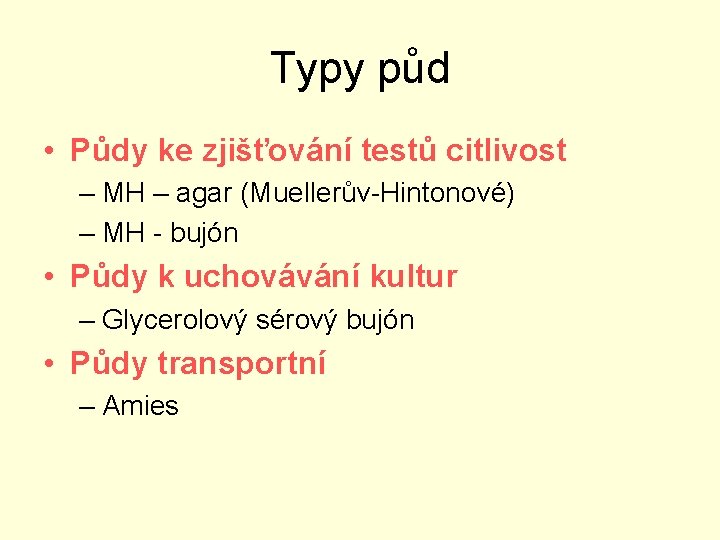 Typy půd

• Půdy ke zjišťování testů citlivost
– MH – agar (Muellerův-Hintonové)
– MH - bujón
• Půdy k uchovávání kultur
– Glycerolový sérový bujón
• Půdy transportní
– Amies